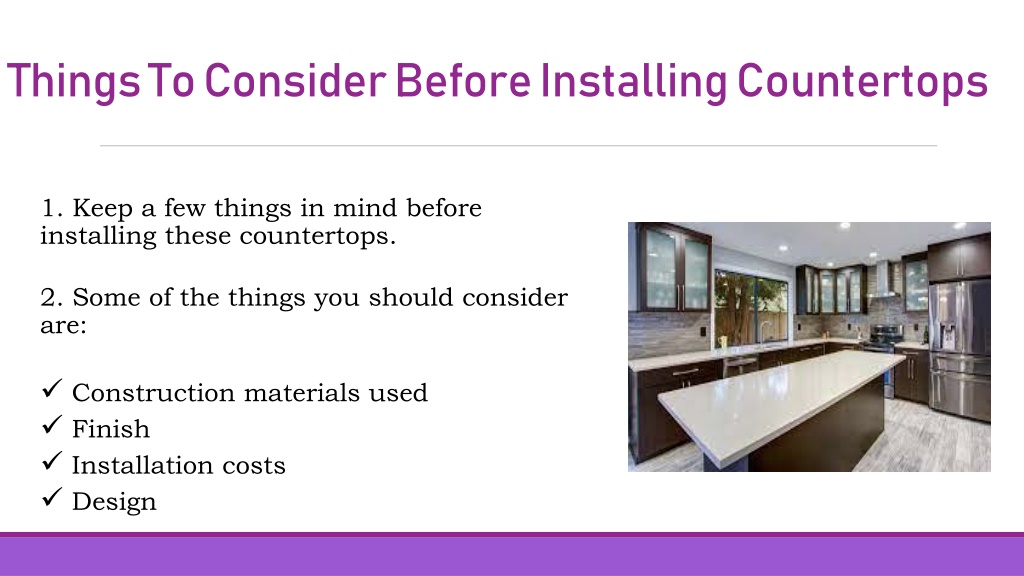 Things To Consider Before Installing Countertops

1. Keep a few things in mind before installing these countertops.

2. Some of the things you should consider are:

✓ Construction materials used
✓ Finish
✓ Installation costs
✓ Design